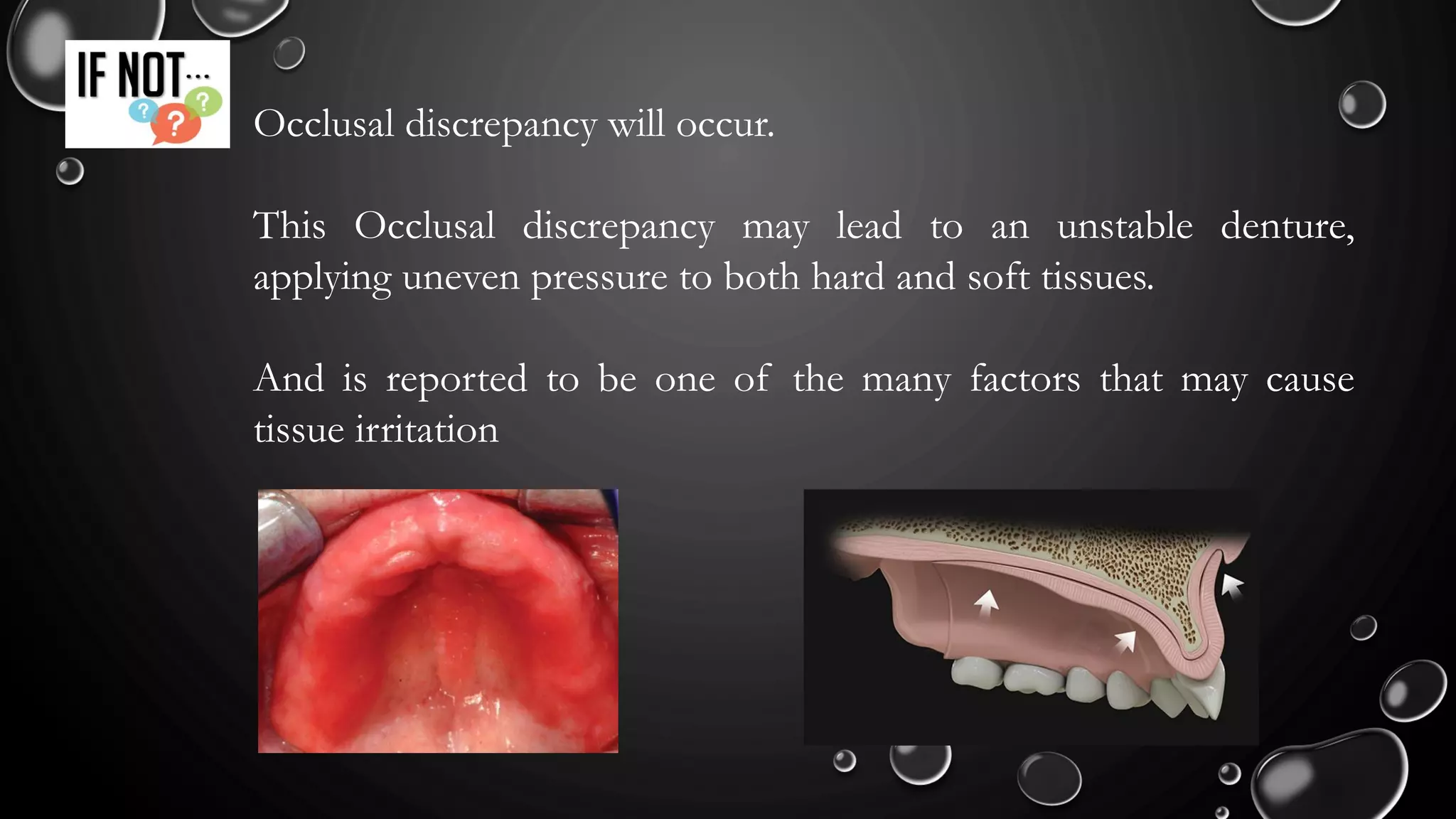 IF NOT...

? ? ?

Occlusal discrepancy will occur.

This Occlusal discrepancy may lead to an unstable denture, applying uneven pressure to both hard and soft tissues.

And is reported to be one of the many factors that may cause tissue irritation